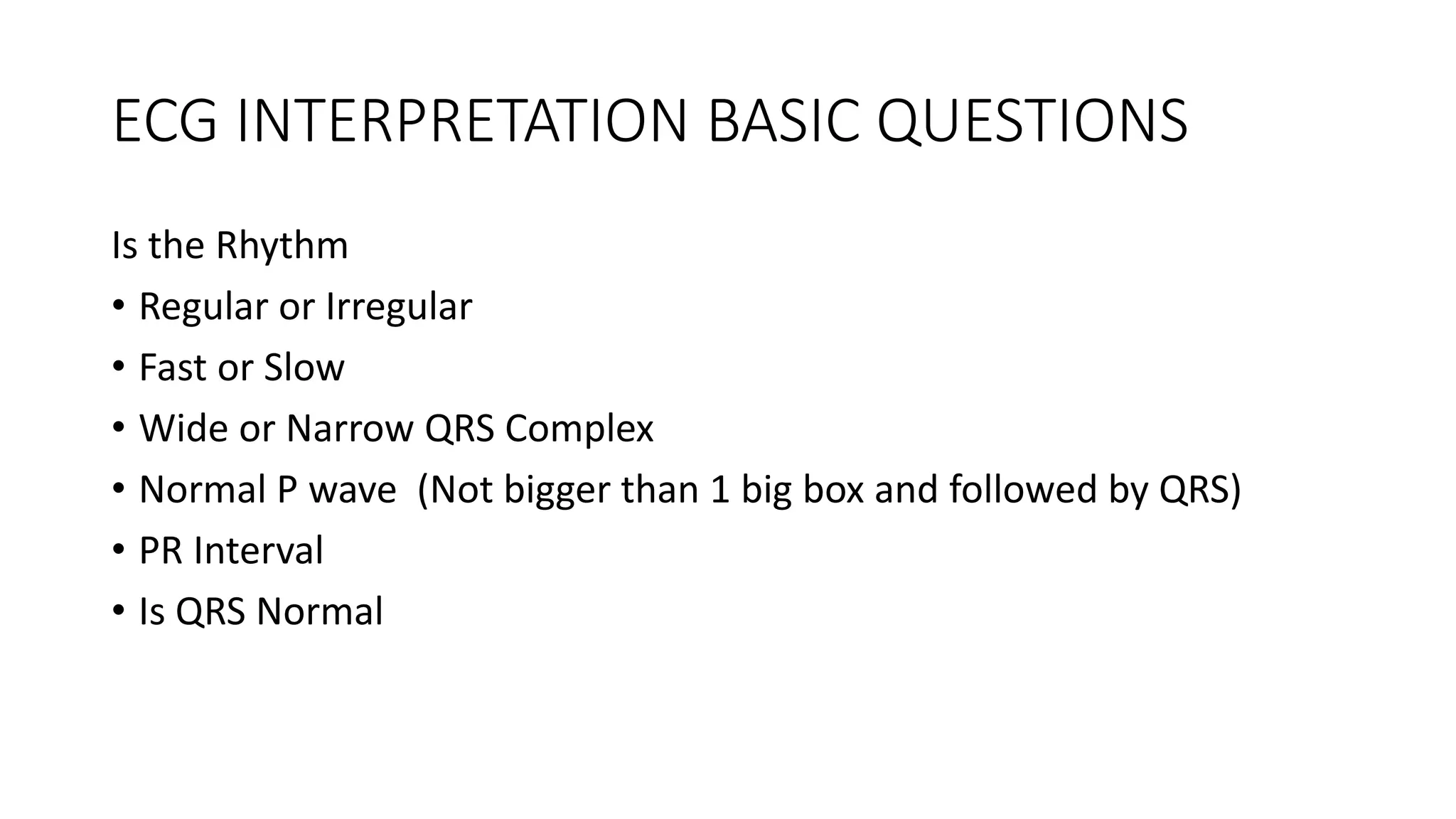 ECG INTERPRETATION BASIC QUESTIONS

Is the Rhythm

• Regular or Irregular
• Fast or Slow
• Wide or Narrow QRS Complex
• Normal P wave (Not bigger than 1 big box and followed by QRS)
• PR Interval
• Is QRS Normal